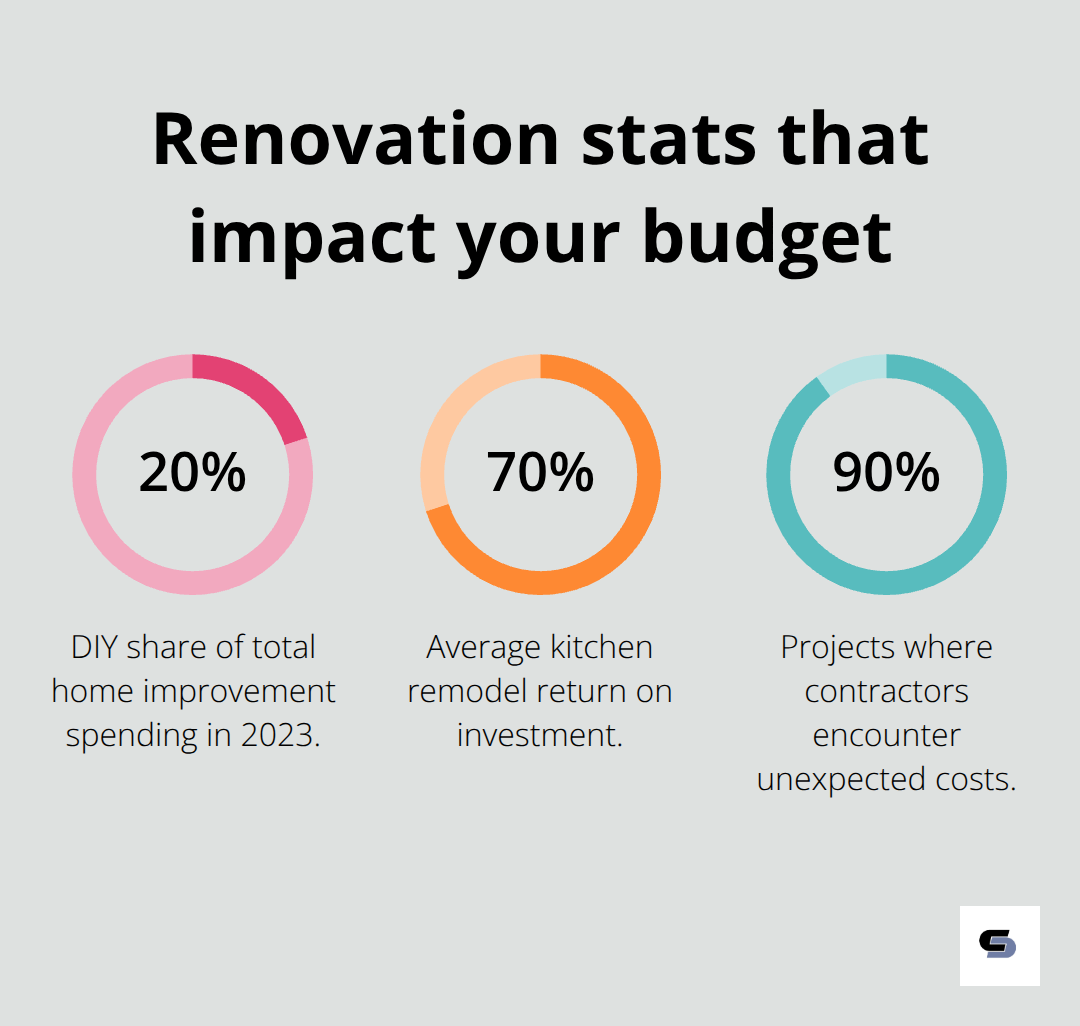 Renovation stats that impact your budget

20%

DIY share of total home improvement spending in 2023.

70%

Average kitchen remodel return on investment.

90%

Projects where contractors encounter unexpected costs.